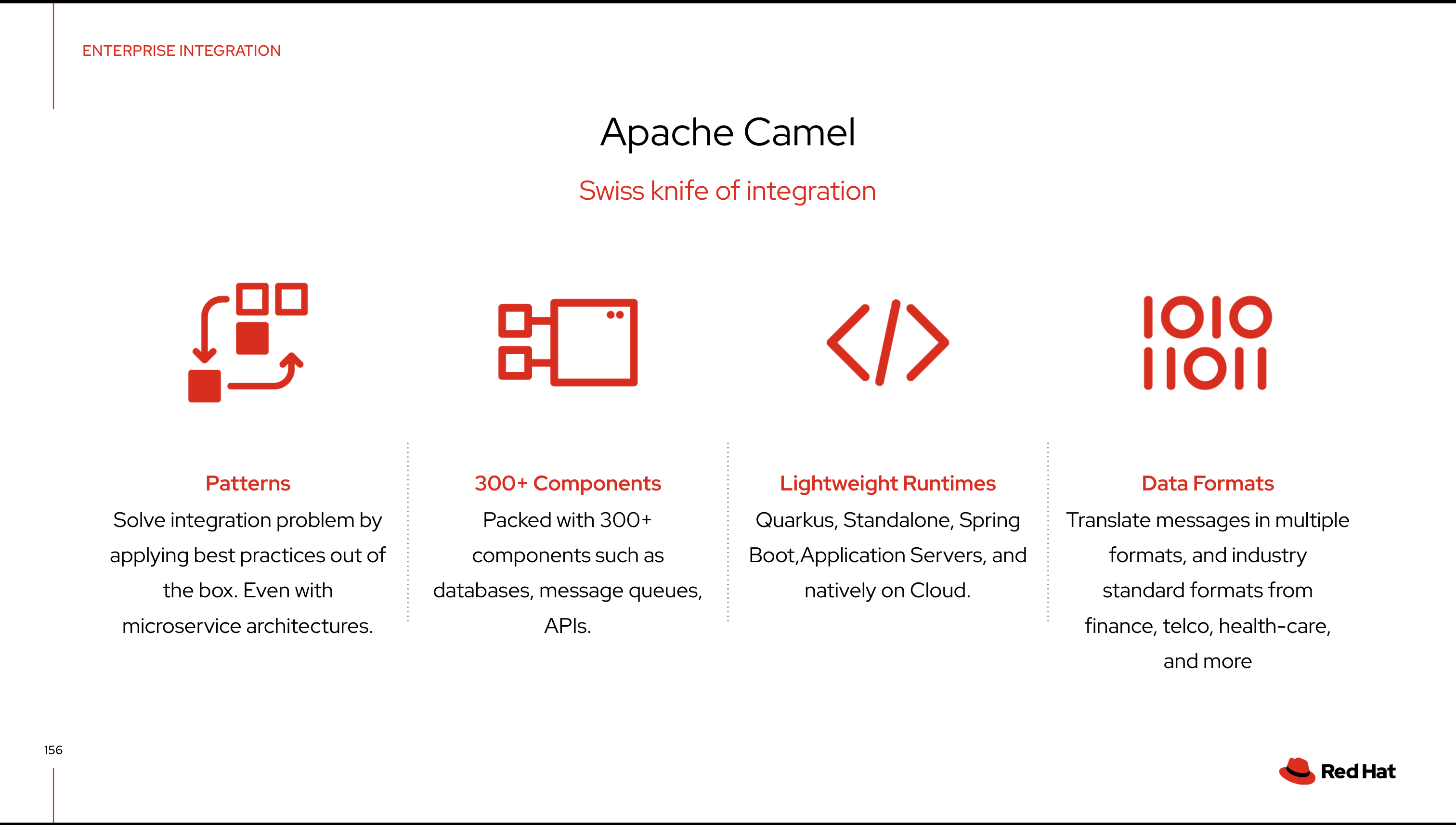 ENTERPRISE INTEGRATION

Apache Camel

Swiss knife of integration

1010
11011

Patterns
Solve integration problem by applying best practices out of the box. Even with microservice architectures.

300+ Components
Packed with 300+ components such as databases, message queues, APIs.

Lightweight Runtimes
Quarkus, Standalone, Spring Boot,Application Servers, and natively on Cloud.

Data Formats
Translate messages in multiple formats, and industry standard formats from finance, telco, health-care, and more

156

Red Hat